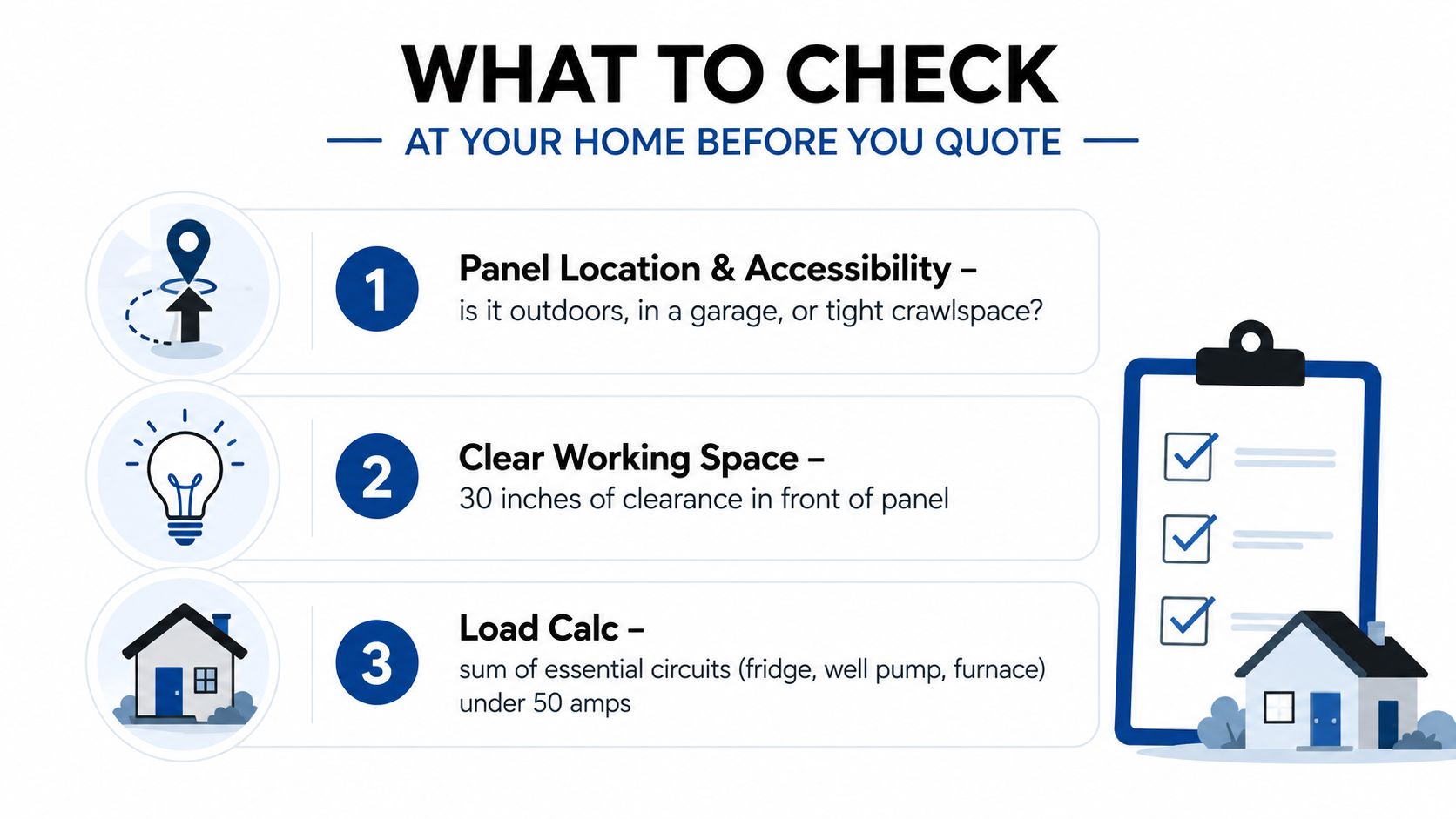 WHAT TO CHECK

AT YOUR HOME BEFORE YOU QUOTE

1 Panel Location & Accessibility – is it outdoors, in a garage, or tight crawlspace?

2 Clear Working Space – 30 inches of clearance in front of panel

3 Load Calc – sum of essential circuits (fridge, well pump, furnace) under 50 amps